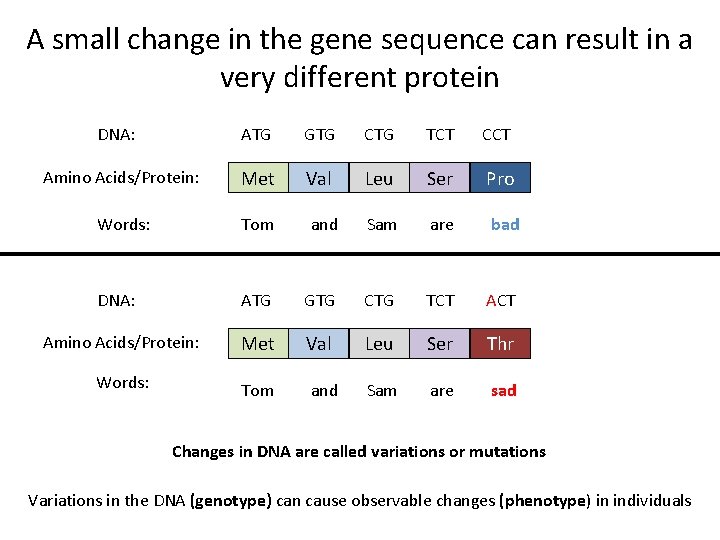 A small change in the gene sequence can result in a very different protein

| DNA: | ATG | GTG | CTG | TCT | CCT |
|---|---|---|---|---|---|
| Amino Acids/Protein: | Met | Val | Leu | Ser | Pro |
| Words: | Tom | and | Sam | are | bad |

| DNA: | ATG | GTG | CTG | TCT | ACT |
|---|---|---|---|---|---|
| Amino Acids/Protein: | Met | Val | Leu | Ser | Thr |
| Words: | Tom | and | Sam | are | sad |

Changes in DNA are called variations or mutations

Variations in the DNA (genotype) can cause observable changes (phenotype) in individuals